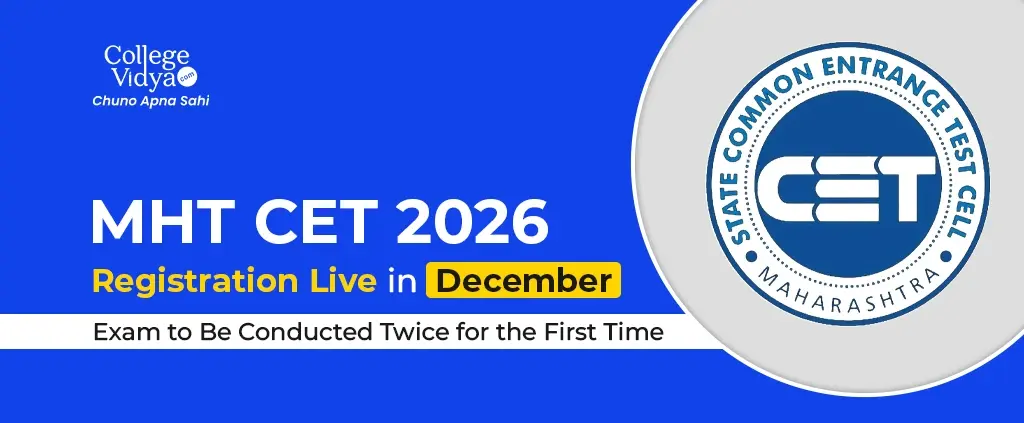 College Vidya .com
Chuno Apna Sahi

MHT CET 2026
Registration Live in December
Exam to Be Conducted Twice for the First Time

STATE COMMON ENTRANCE TEST CELL
CET
MAHARASHTRA